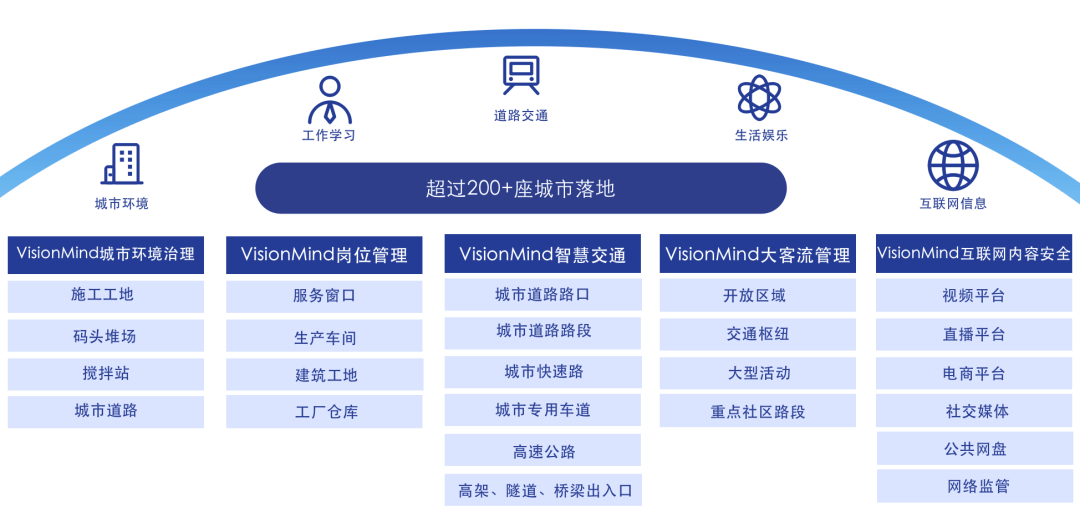 城市环境

工作学习

道路交通

生活娱乐

互联网信息

超过200+座城市落地

VisionMind城市环境治理
施工工地
码头堆场
搅拌站
城市道路

VisionMind岗位管理
服务窗口
生产车间
建筑工地
工厂仓库

VisionMind智慧交通
城市道路路口
城市道路路段
城市快速路
城市专用车道
高速公路
高架、隧道、桥梁出入口

VisionMind大客流管理
开放区域
交通枢纽
大型活动
重点社区路段

VisionMind互联网内容安全
视频平台
直播平台
电商平台
社交媒体
公共网盘
网络监管